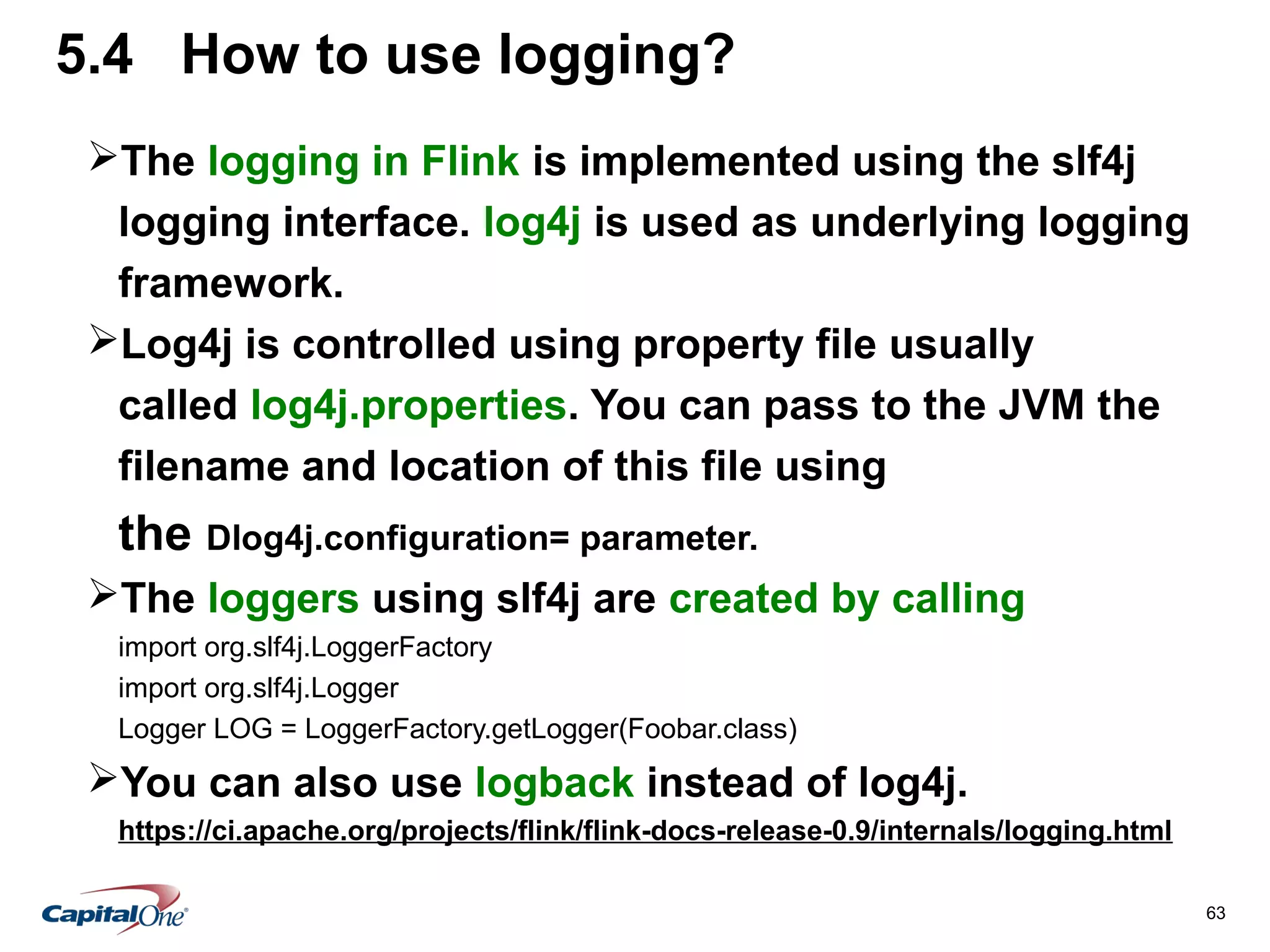 5.4 How to use logging?

➢The logging in Flink is implemented using the slf4j logging interface. log4j is used as underlying logging framework.

➢Log4j is controlled using property file usually called log4j.properties. You can pass to the JVM the filename and location of this file using the Dlog4j.configuration= parameter.

➢The loggers using slf4j are created by calling

import org.slf4j.LoggerFactory
import org.slf4j.Logger
Logger LOG = LoggerFactory.getLogger(Foobar.class)

➢You can also use logback instead of log4j.

https://ci.apache.org/projects/flink/flink-docs-release-0.9/internals/logging.html

CapitalOne

63